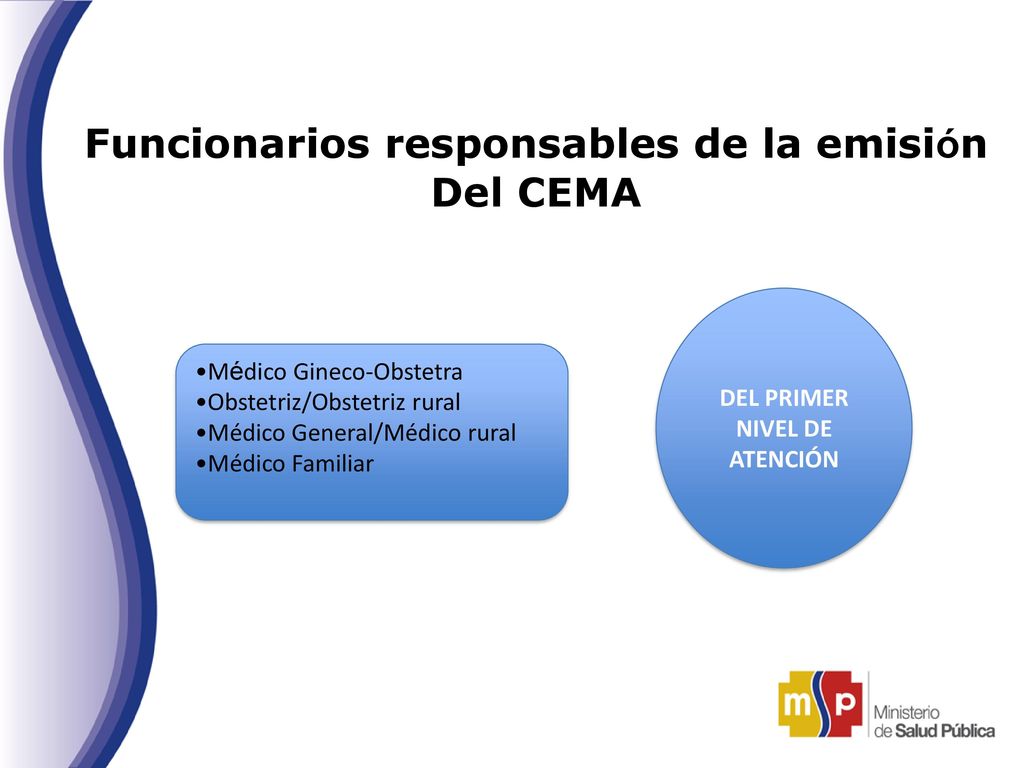 Funcionarios responsables de la emisión
Del CEMA

•Médico Gineco-Obstetra
•Obstetriz/Obstetriz rural
•Médico General/Médico rural
•Médico Familiar

DEL PRIMER NIVEL DE ATENCIÓN

msp
Ministerio
de Salud Pública